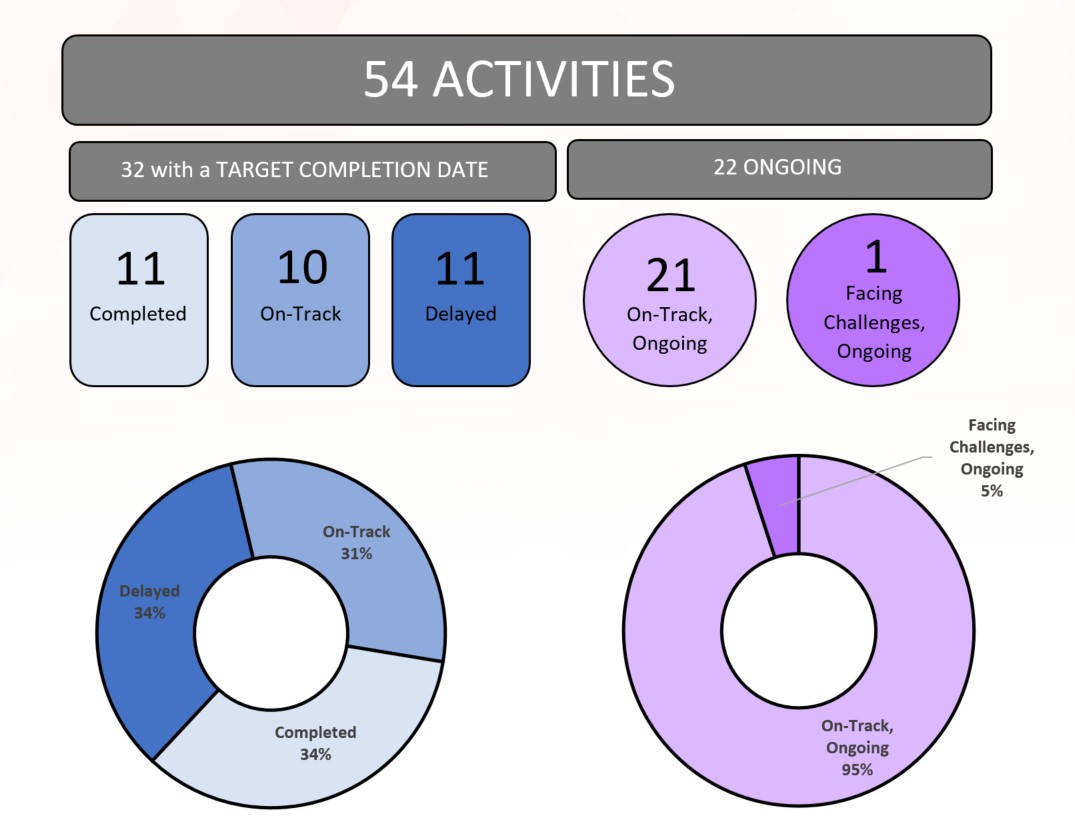 54 ACTIVITIES

32 with a TARGET COMPLETION DATE

22 ONGOING

11
Completed

10
On-Track

11
Delayed

21
On-Track, Ongoing

1
Facing Challenges, Ongoing

On-Track
31%

Delayed
34%

Completed
34%

Facing Challenges, Ongoing
5%

On-Track, Ongoing
95%